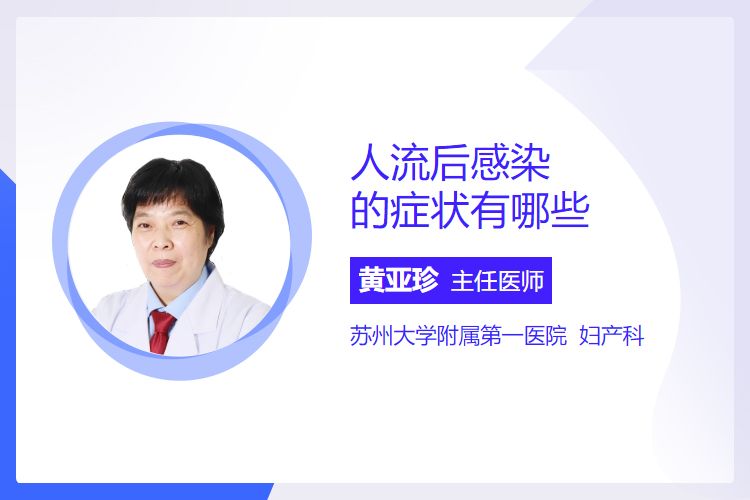 人流后感染
的症状有哪些

黄亚珍 主任医师

苏州大学附属第一医院 妇产科